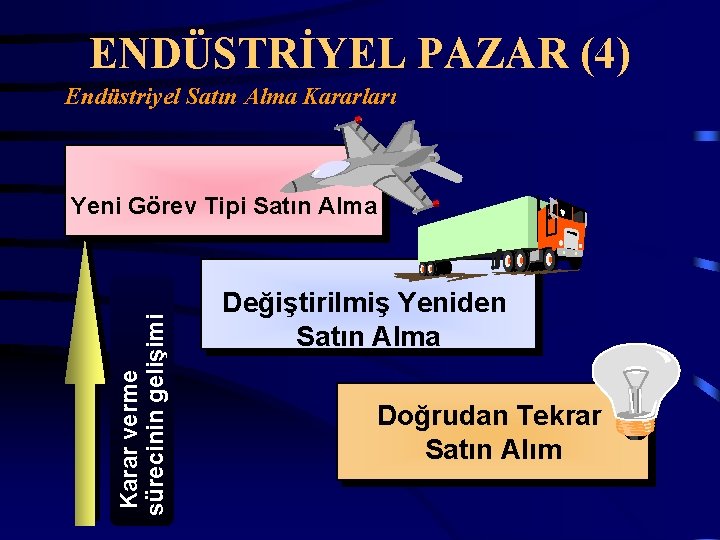 ENDÜSTRİYEL PAZAR (4)

Endüstriyel Satın Alma Kararları

Yeni Görev Tipi Satın Alma

Değiştirilmiş Yeniden Satın Alma

Doğrudan Tekrar Satın Alım

Karar verme sürecinin gelişimi